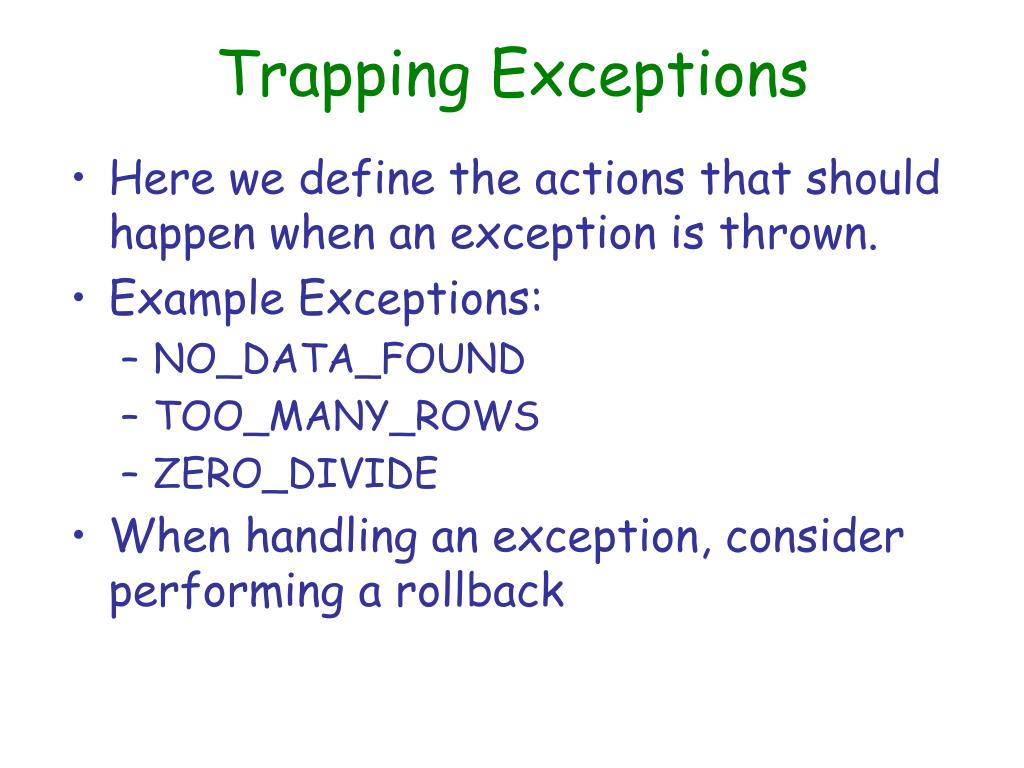 Trapping Exceptions

• Here we define the actions that should happen when an exception is thrown.
• Example Exceptions:
  – NO_DATA_FOUND
  – TOO_MANY_ROWS
  – ZERO_DIVIDE
• When handling an exception, consider performing a rollback